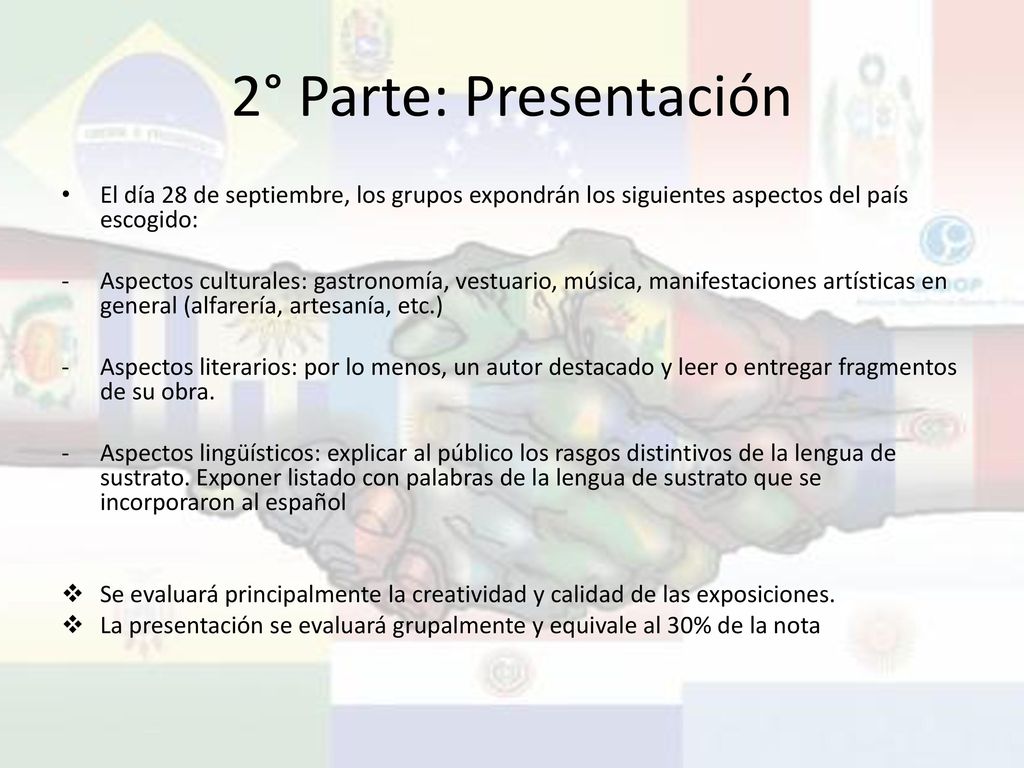 2° Parte: Presentación

• El día 28 de septiembre, los grupos expondrán los siguientes aspectos del país escogido:

- Aspectos culturales: gastronomía, vestuario, música, manifestaciones artísticas en general (alfarería, artesanía, etc.)

- Aspectos literarios: por lo menos, un autor destacado y leer o entregar fragmentos de su obra.

- Aspectos lingüísticos: explicar al público los rasgos distintivos de la lengua de sustrato. Exponer listado con palabras de la lengua de sustrato que se incorporaron al español

❖ Se evaluará principalmente la creatividad y calidad de las exposiciones.
❖ La presentación se evaluará grupalmente y equivale al 30% de la nota